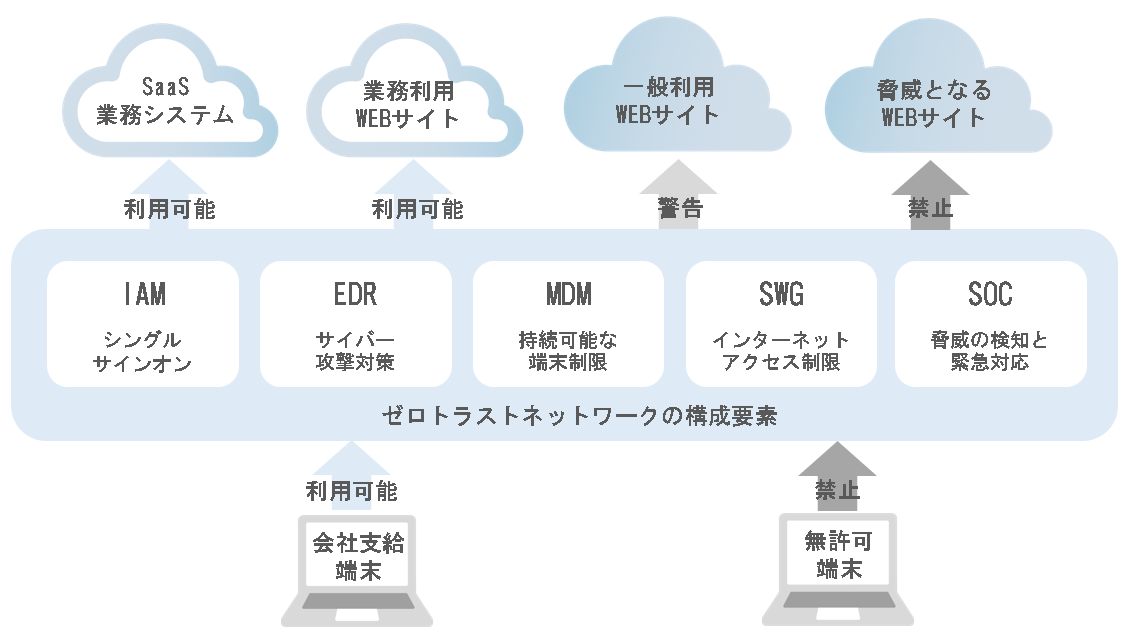 SaaS
業務システム

業務利用
WEBサイト

一般利用
WEBサイト

脅威となる
WEBサイト

利用可能

利用可能

警告

禁止

IAM
シングル
サインオン

EDR
サイバー
攻撃対策

MDM
持続可能な
端末制限

SWG
インターネット
アクセス制限

SOC
脅威の検知と
緊急対応

ゼロトラストネットワークの構成要素

利用可能

禁止

会社支給
端末

無許可
端末